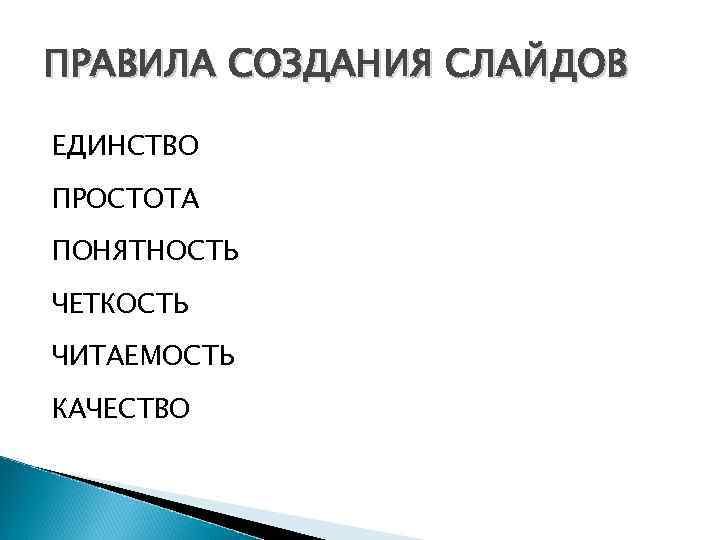 ПРАВИЛА СОЗДАНИЯ СЛАЙДОВ

ЕДИНСТВО

ПРОСТОТА

ПОНЯТНОСТЬ

ЧЕТКОСТЬ

ЧИТАЕМОСТЬ

КАЧЕСТВО